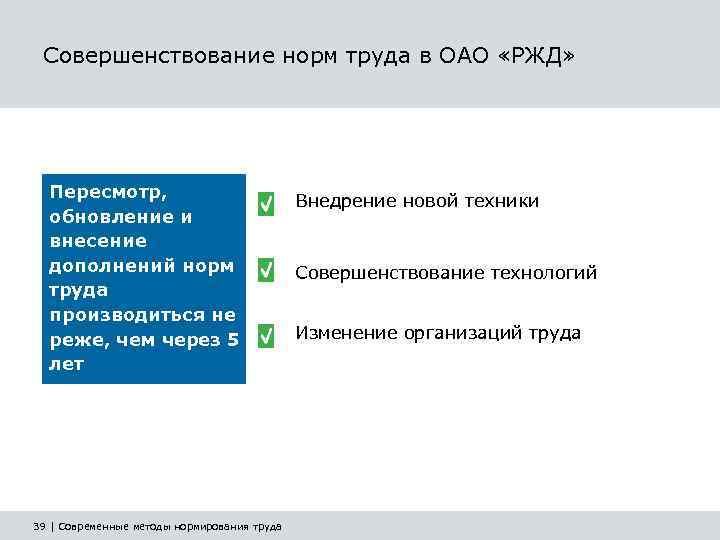 Совершенствование норм труда в ОАО «РЖД»

Пересмотр, обновление и внесение дополнений норм труда производиться не реже, чем через 5 лет

Внедрение новой техники

Совершенствование технологий

Изменение организаций труда

39 | Современные методы нормирования труда